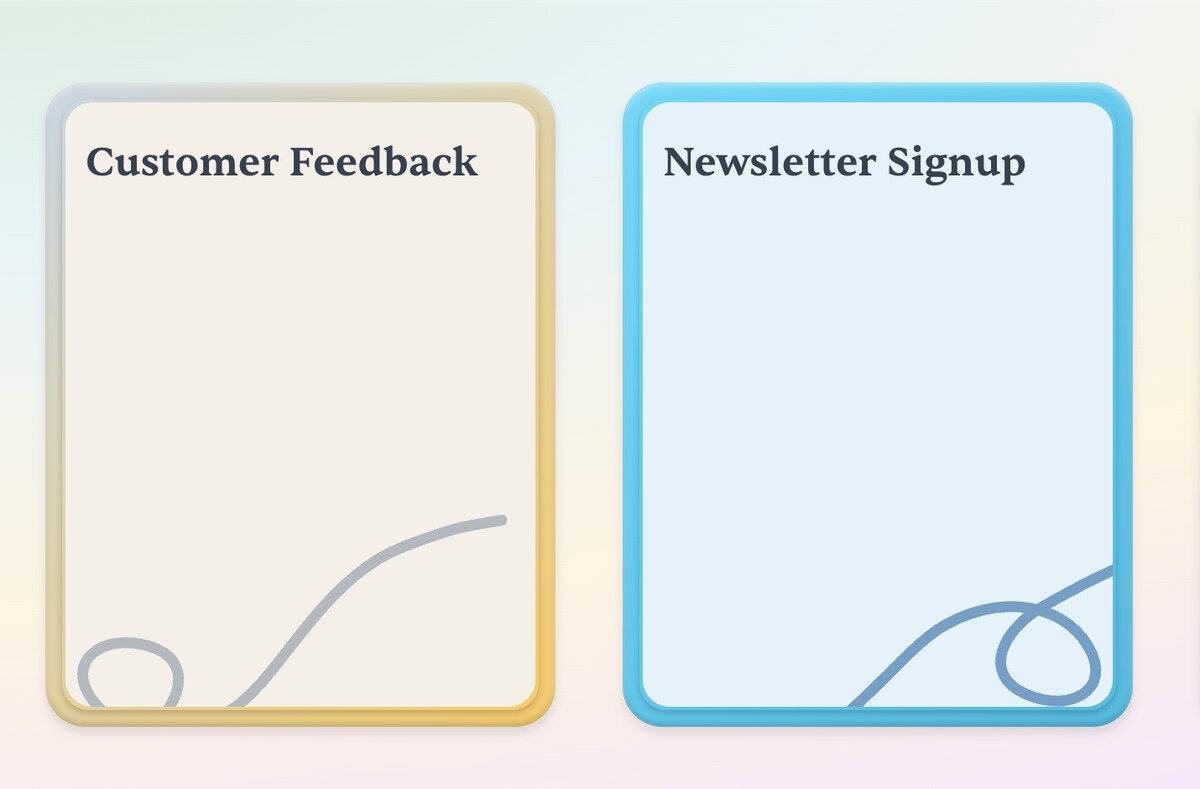 Customer Feedback

Newsletter Signup